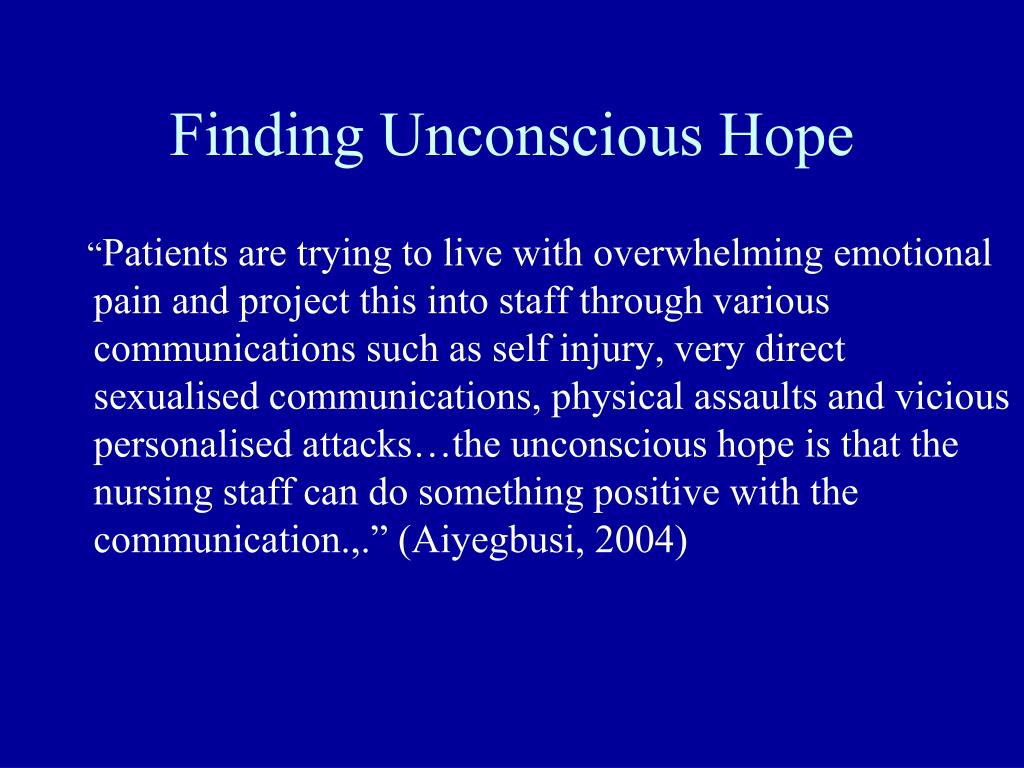 Finding Unconscious Hope

“Patients are trying to live with overwhelming emotional pain and project this into staff through various communications such as self injury, very direct sexualised communications, physical assaults and vicious personalised attacks…the unconscious hope is that the nursing staff can do something positive with the communication.,.” (Aiyegbusi, 2004)